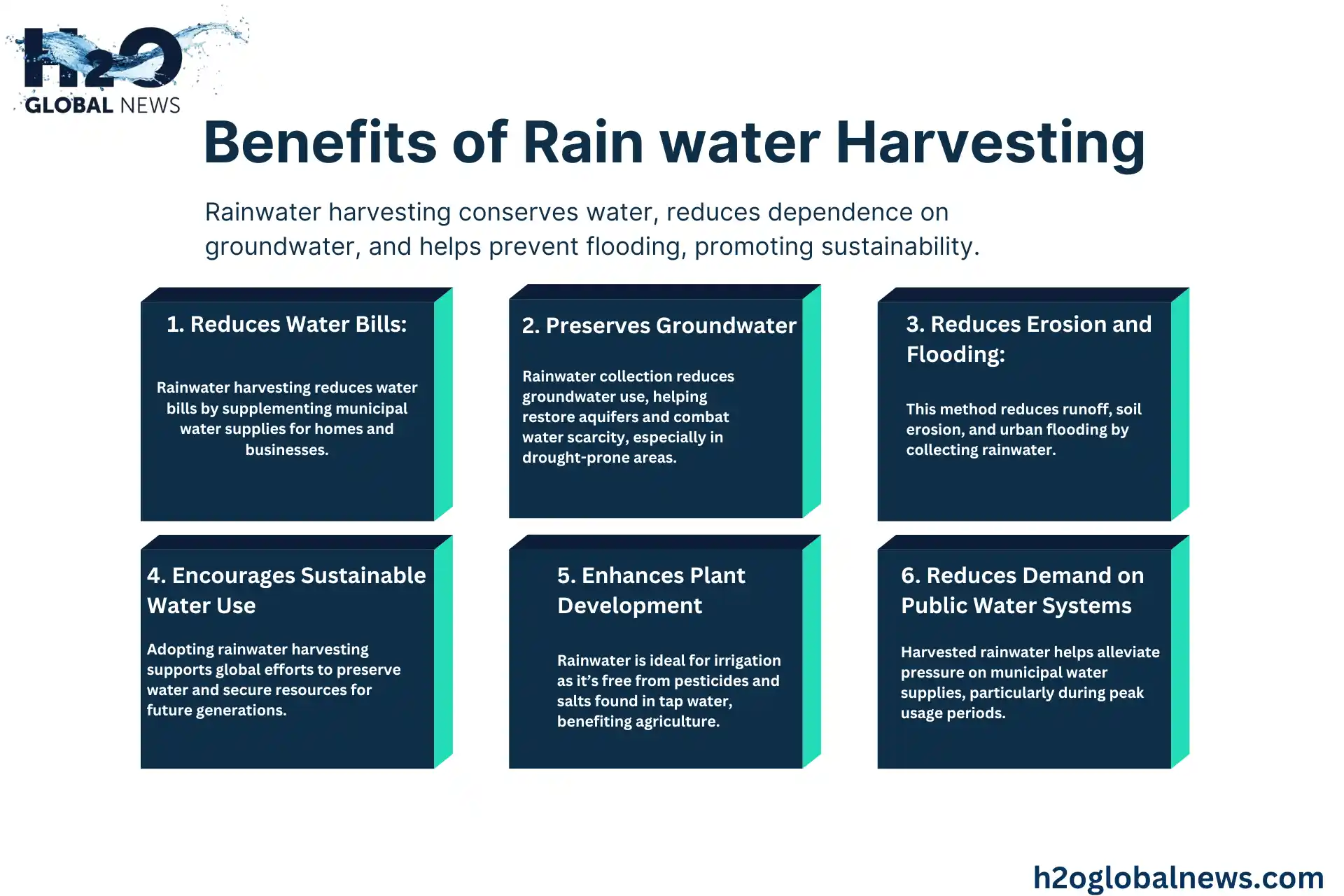 H2O GLOBAL NEWS

Benefits of Rain water Harvesting

Rainwater harvesting conserves water, reduces dependence on groundwater, and helps prevent flooding, promoting sustainability.

1. Reduces Water Bills:

Rainwater harvesting reduces water bills by supplementing municipal water supplies for homes and businesses.

2. Preserves Groundwater

Rainwater collection reduces groundwater use, helping restore aquifers and combat water scarcity, especially in drought-prone areas.

3. Reduces Erosion and Flooding:

This method reduces runoff, soil erosion, and urban flooding by collecting rainwater.

4. Encourages Sustainable Water Use

Adopting rainwater harvesting supports global efforts to preserve water and secure resources for future generations.

5. Enhances Plant Development

Rainwater is ideal for irrigation as it's free from pesticides and salts found in tap water, benefiting agriculture.

6. Reduces Demand on Public Water Systems

Harvested rainwater helps alleviate pressure on municipal water supplies, particularly during peak usage periods.

h2oglobalnews.com